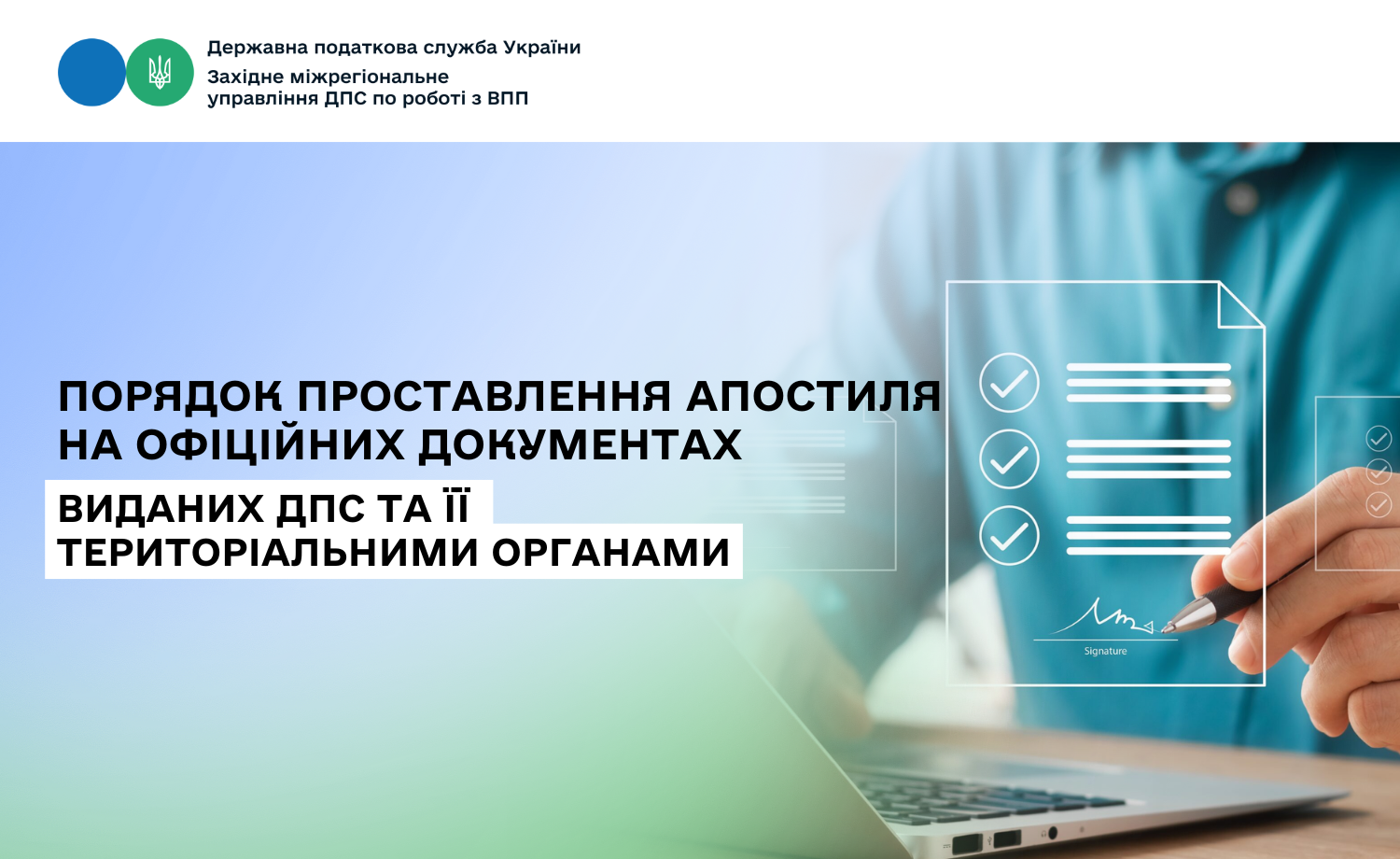 Державна податкова служба України
Західне міжрегіональне
управління ДПС по роботі з ВПП

ПОРЯДОК ПРОСТАВЛЕННЯ АПОСТИЛЯ НА ОФІЦІЙНИХ ДОКУМЕНТАХ

ВИДАНИХ ДПС ТА ЇЇ ТЕРИТОРІАЛЬНИМИ ОРГАНАМИ

Signature